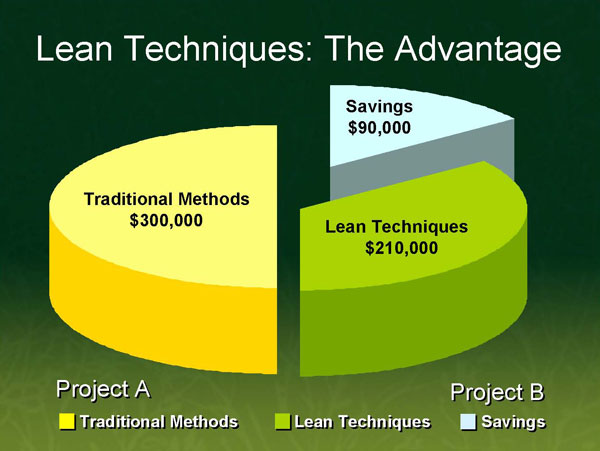 Lean Techniques: The Advantage

Savings
$90,000

Traditional Methods
$300,000

Lean Techniques
$210,000

Project A

Project B

Traditional Methods
Lean Techniques
Savings